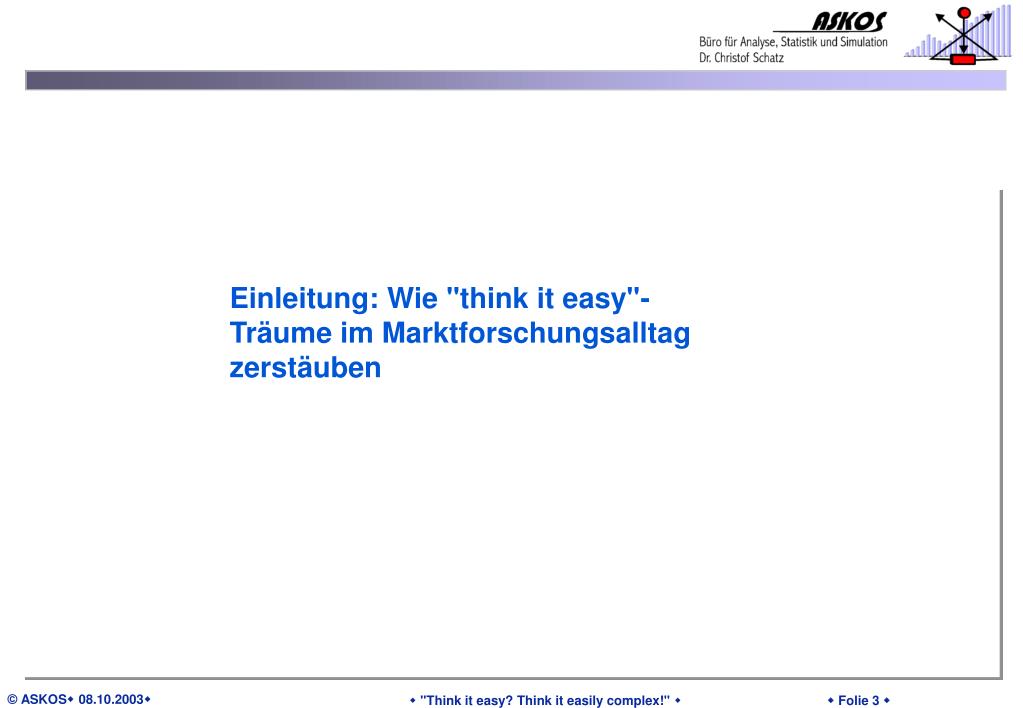 ASKOS
Büro für Analyse, Statistik und Simulation
Dr. Christof Schatz

Einleitung: Wie "think it easy"-Träume im Marktforschungsalltag zerstäuben

© ASKOS◆ 08.10.2003◆

◆ "Think it easy? Think it easily complex!" ◆

◆ Folie 3 ◆